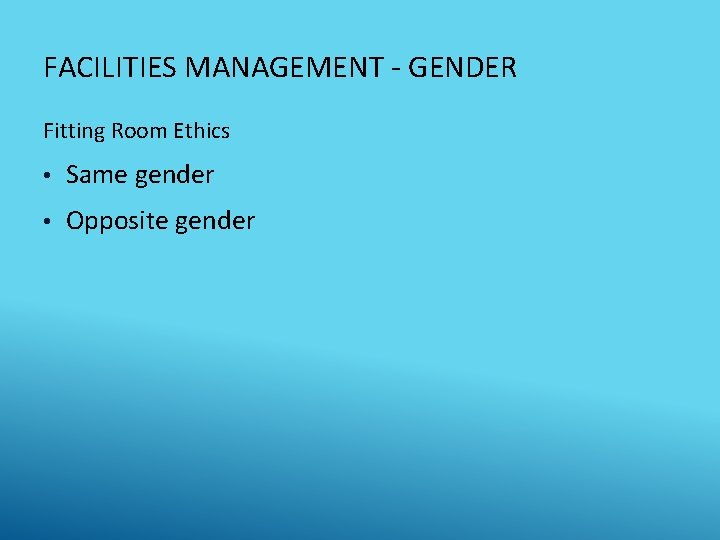 FACILITIES MANAGEMENT - GENDER

Fitting Room Ethics

• Same gender

• Opposite gender